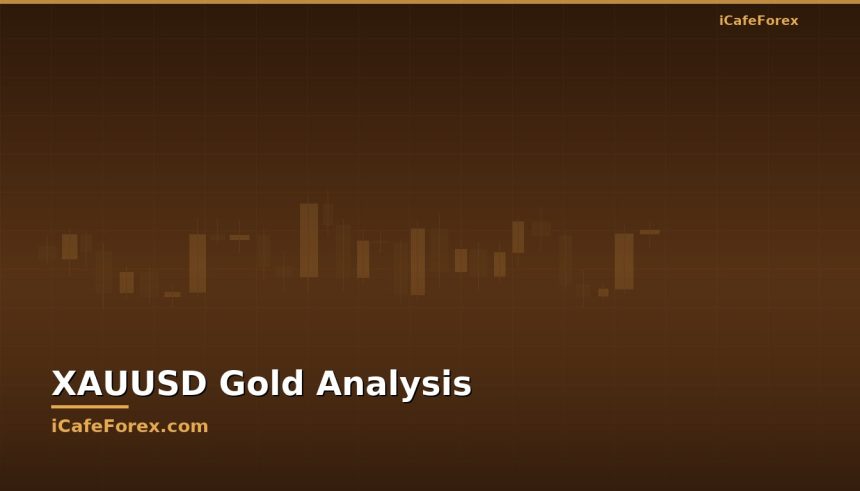 iCafeForex

XAUUSD Gold Analysis

iCafeForex.com